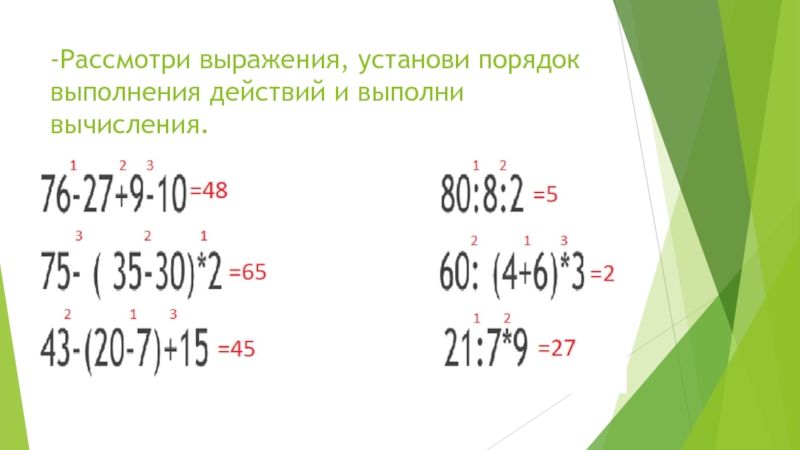 -Рассмотри выражения, установи порядок выполнения действий и выполни вычисления.

1 2 3
76-27+9-10 =48

3 2 1
75- ( 35-30)*2 =65

2 1 3
43-(20-7)+15 =45

1 2
80:8:2 =5

2 1 3
60: (4+6)*3 =2

1 2
21:7*9 =27